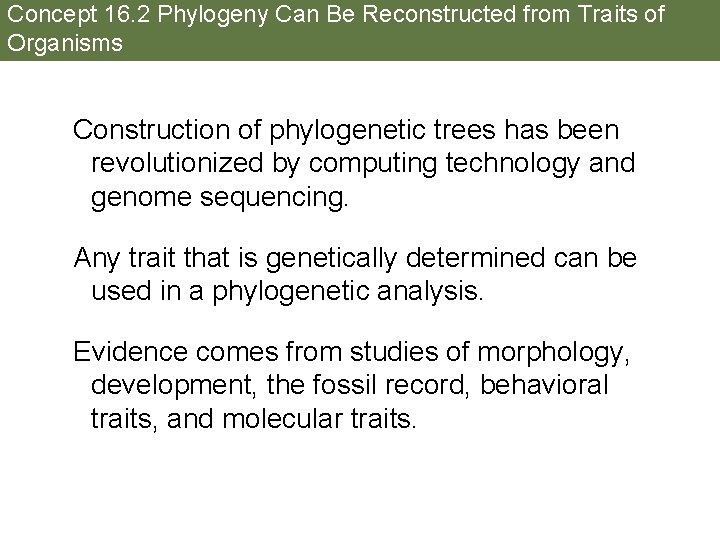 Concept 16.2 Phylogeny Can Be Reconstructed from Traits of Organisms

Construction of phylogenetic trees has been revolutionized by computing technology and genome sequencing.

Any trait that is genetically determined can be used in a phylogenetic analysis.

Evidence comes from studies of morphology, development, the fossil record, behavioral traits, and molecular traits.